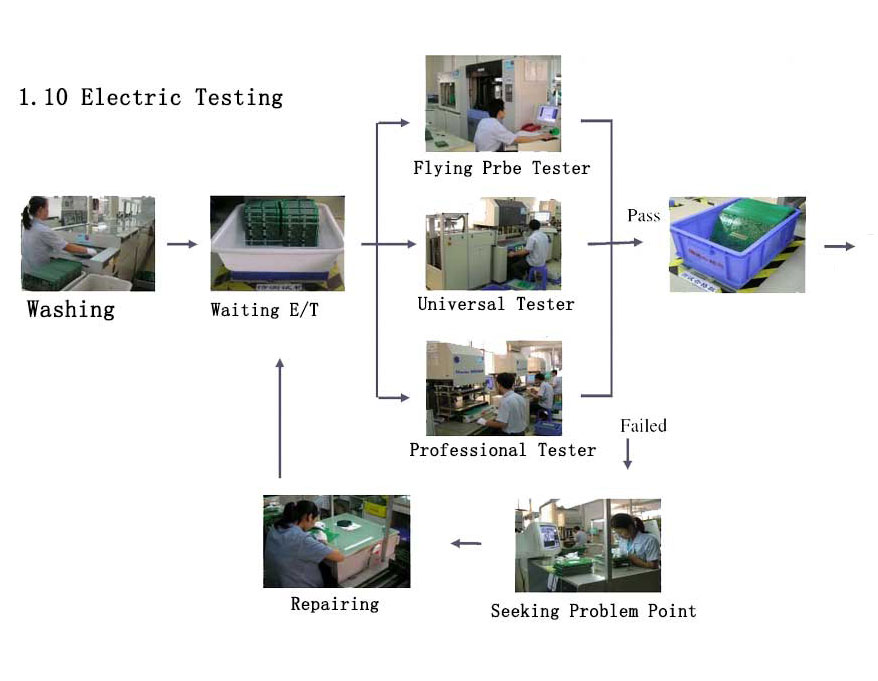 1.10 Electric Testing

Washing

Waiting E/T

Flying Prbe Tester

Universal Tester

Professional Tester

Pass

Failed

Seeking Problem Point

Repairing